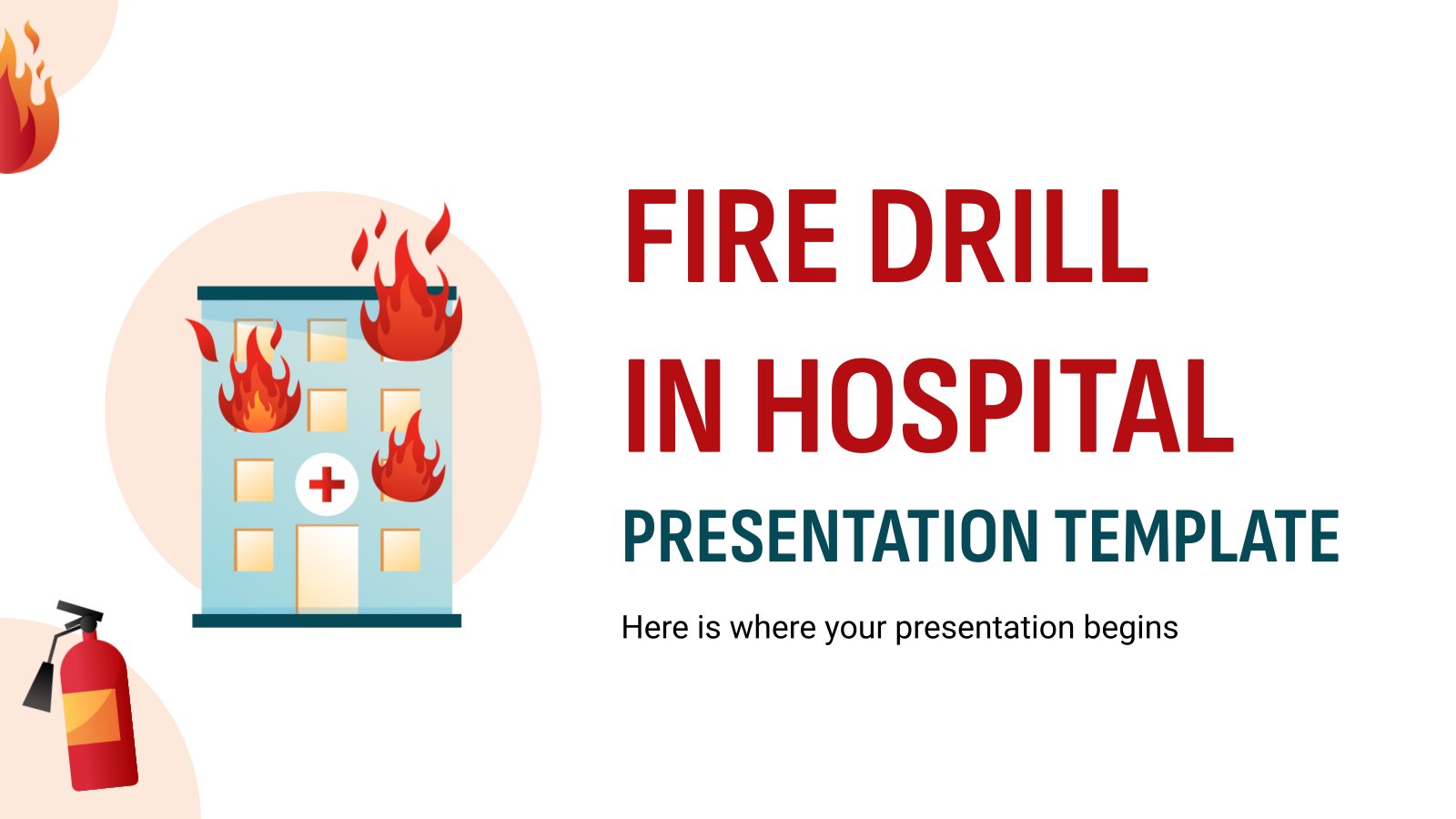 FIRE DRILL IN HOSPITAL

PRESENTATION TEMPLATE

Here is where your presentation begins